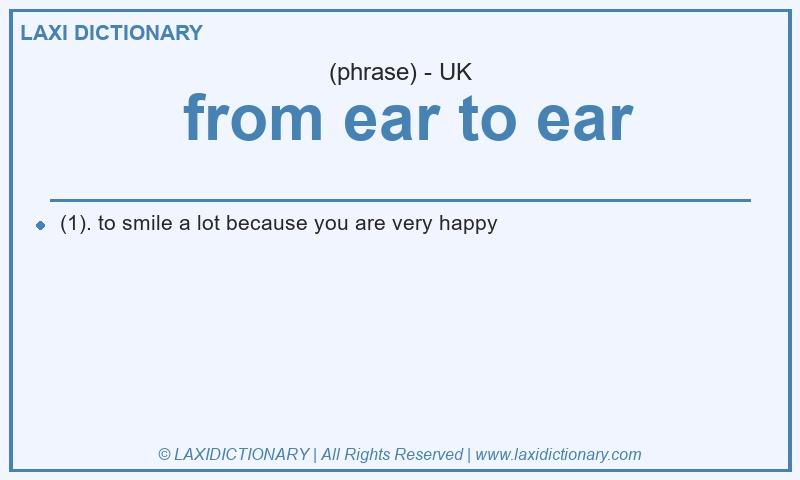 LAXI DICTIONARY

(phrase) - UK

from ear to ear

(1). to smile a lot because you are very happy

© LAXIDICTIONARY | All Rights Reserved | www.laxidictionary.com